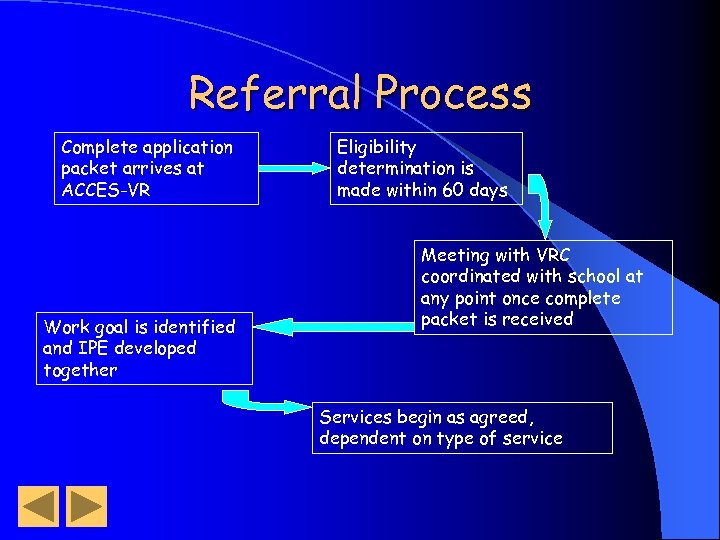 Referral Process

Complete application packet arrives at ACCES-VR

Eligibility determination is made within 60 days

Meeting with VRC coordinated with school at any point once complete packet is received

Work goal is identified and IPE developed together

Services begin as agreed, dependent on type of service